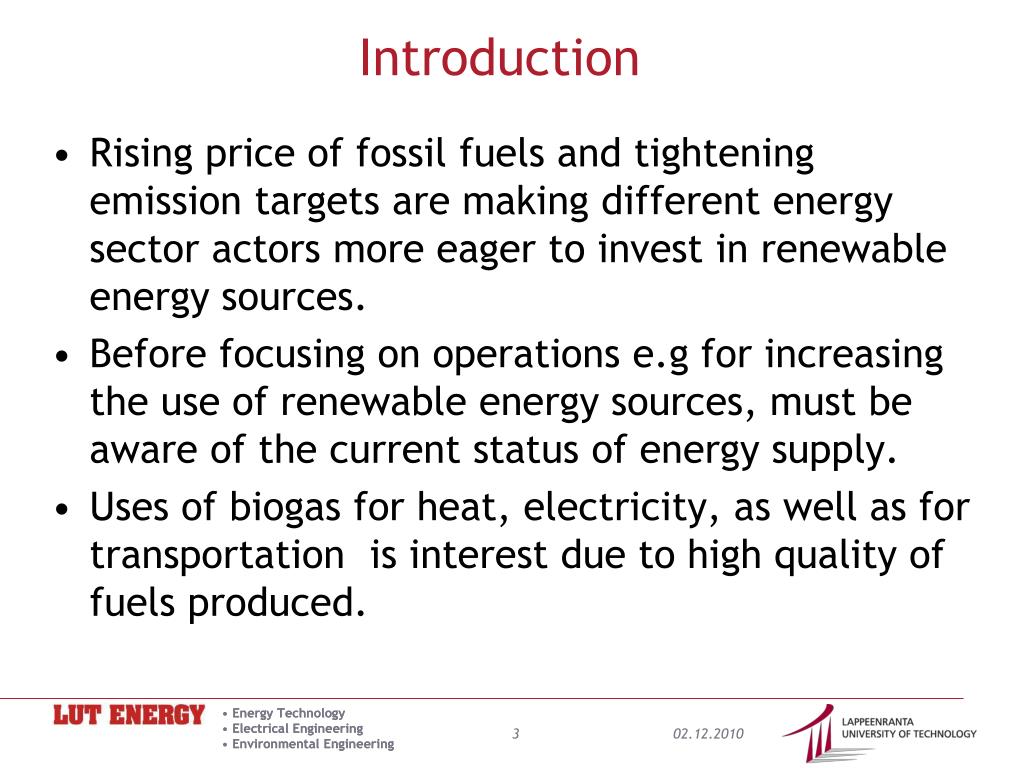 Introduction

• Rising price of fossil fuels and tightening emission targets are making different energy sector actors more eager to invest in renewable energy sources.

• Before focusing on operations e.g for increasing the use of renewable energy sources, must be aware of the current status of energy supply.

• Uses of biogas for heat, electricity, as well as for transportation  is interest due to high quality of fuels produced.

LUT ENERGY
• Energy Technology
• Electrical Engineering
• Environmental Engineering

3

02.12.2010

LAPPEENRANTA
UNIVERSITY OF TECHNOLOGY